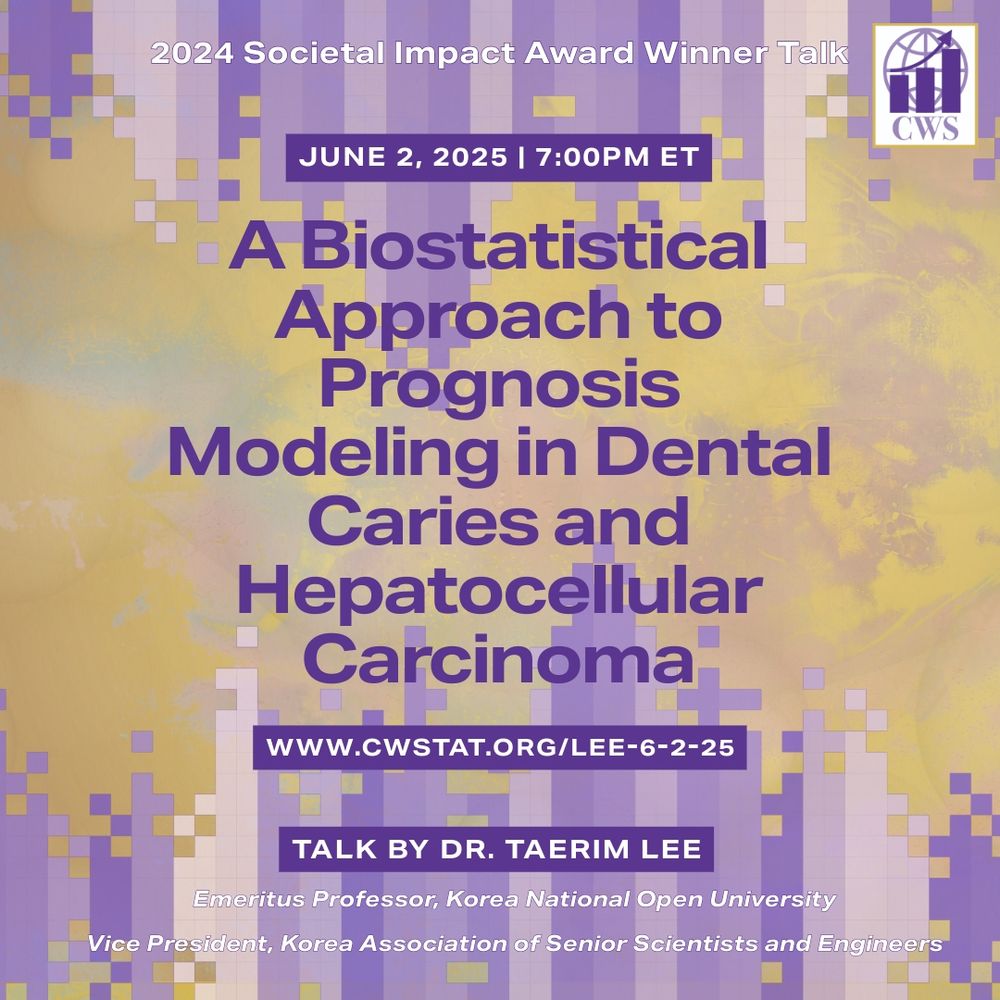 2024 Societal Impact Award Winner Talk

CWS

JUNE 2, 2025 | 7:00PM ET

A Biostatistical Approach to Prognosis Modeling in Dental Caries and Hepatocellular Carcinoma

WWW.CWSTAT.ORG/LEE-6-2-25

TALK BY DR. TAERIM LEE

Emeritus Professor, Korea National Open University

Vice President, Korea Association of Senior Scientists and Engineers